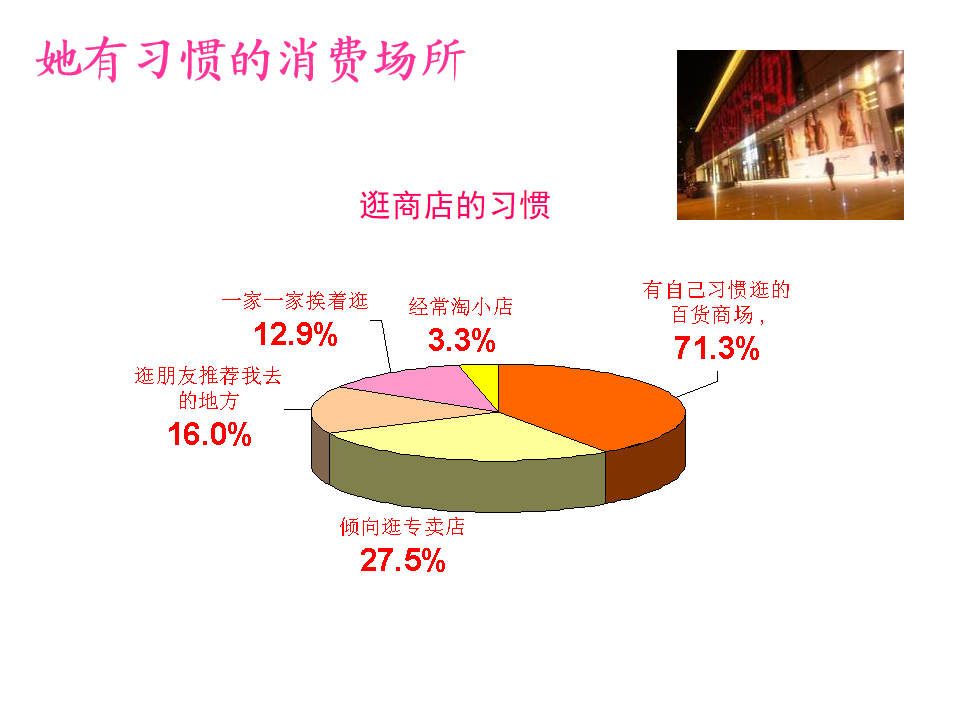 她有习惯的消费场所

逛商店的习惯

一家一家挨着逛
12.9%

经常淘小店
3.3%

有自己习惯逛的百货商场，
71.3%

逛朋友推荐我去的地方
16.0%

倾向逛专卖店
27.5%